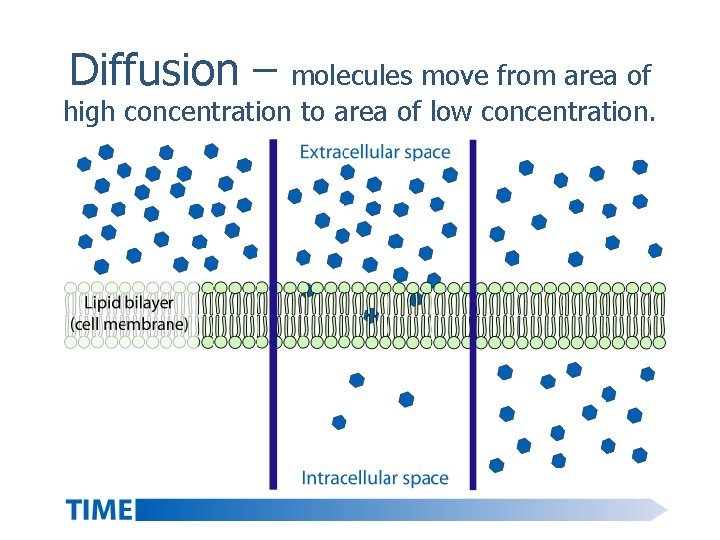 Diffusion – molecules move from area of high concentration to area of low concentration.

Extracellular space

Lipid bilayer (cell membrane)

Intracellular space

TIME